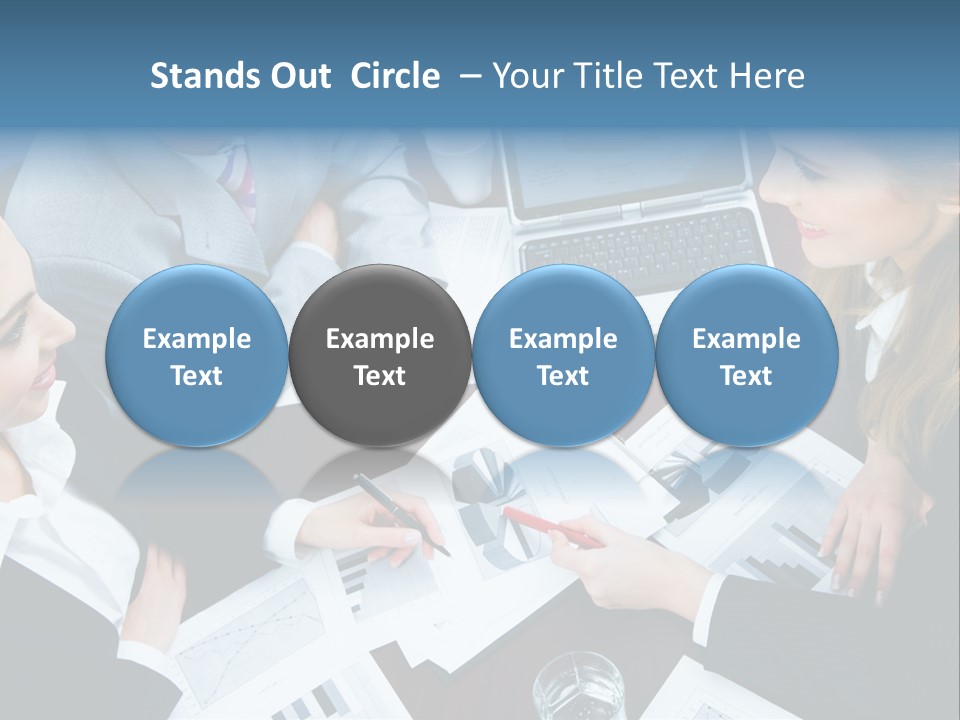 Stands Out Circle – Your Title Text Here

Example Text

Example Text

Example Text

Example Text